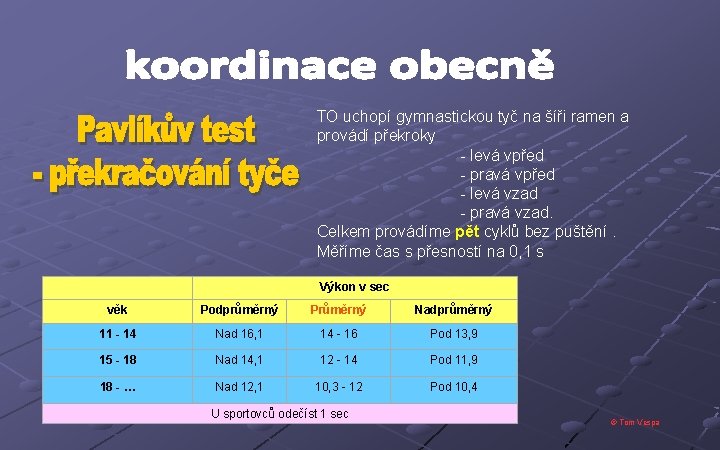 koordinace obecně

Pavlíkův test
- překračování tyče

TO uchopí gymnastickou tyč na šíři ramen a provádí překroky
- levá vpřed
- pravá vpřed
- levá vzad
- pravá vzad.
Celkem provádíme pět cyklů bez puštění .
Měříme čas s přesností na 0,1 s

| | Výkon v sec | | |
|---|---|---|---|
| věk | Podprůměrný | Průměrný | Nadprůměrný |
| 11 - 14 | Nad 16,1 | 14 - 16 | Pod 13,9 |
| 15 - 18 | Nad 14,1 | 12 - 14 | Pod 11,9 |
| 18 - … | Nad 12,1 | 10,3 - 12 | Pod 10,4 |
| U sportovců odečíst 1 sec | | | |

© Tom Vespa